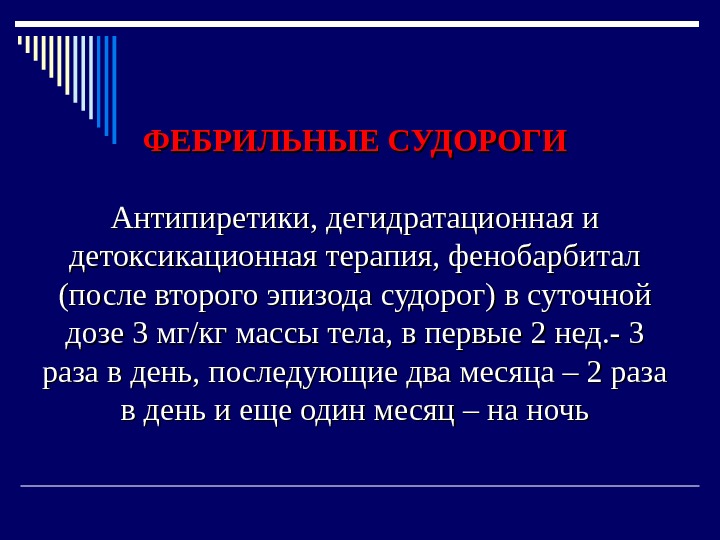 ФЕБРИЛЬНЫЕ СУДОРОГИ

Антипиретики, дегидратационная и детоксикационная терапия, фенобарбитал (после второго эпизода судорог) в суточной дозе 3 мг/кг массы тела, в первые 2 нед.- 3 раза в день, последующие два месяца – 2 раза в день и еще один месяц – на ночь